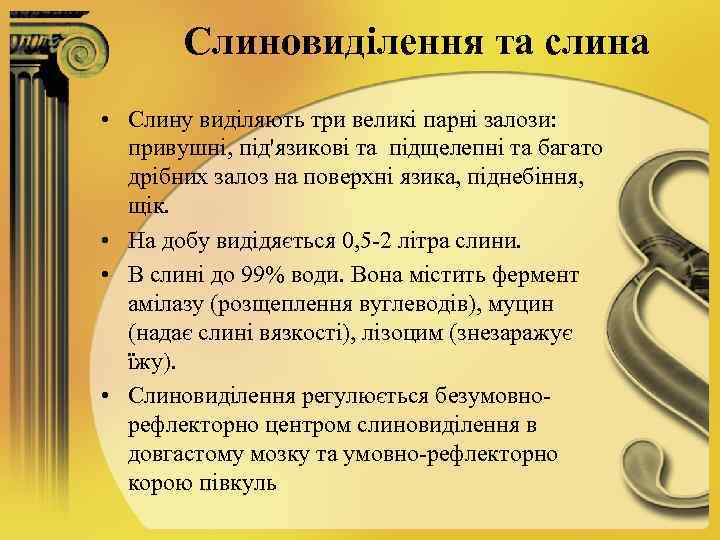 Слиновиділення та слина

• Слину виділяють три великі парні залози: привушні, під'язикові та  підщелепні та багато дрібних залоз на поверхні язика, піднебіння, щік.

• На добу видідяється 0,5-2 літра слини.

• В слині до 99% води. Вона містить фермент амілазу (розщеплення вуглеводів), муцин (надає слині вязкості), лізоцим (знезаражує їжу).

• Слиновиділення регулюється безумовно-рефлекторно центром слиновиділення в довгастому мозку та умовно-рефлекторно корою півкуль